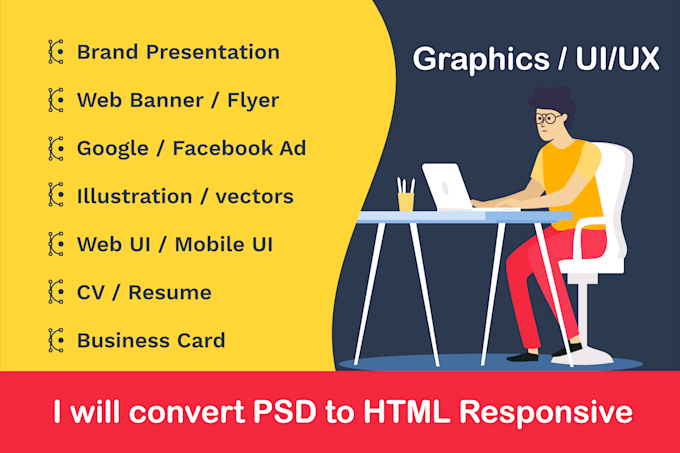 Brand Presentation

Web Banner / Flyer

Google / Facebook Ad

Illustration / vectors

Web UI / Mobile UI

CV / Resume

Business Card

Graphics / UI/UX

I will convert PSD to HTML Responsive